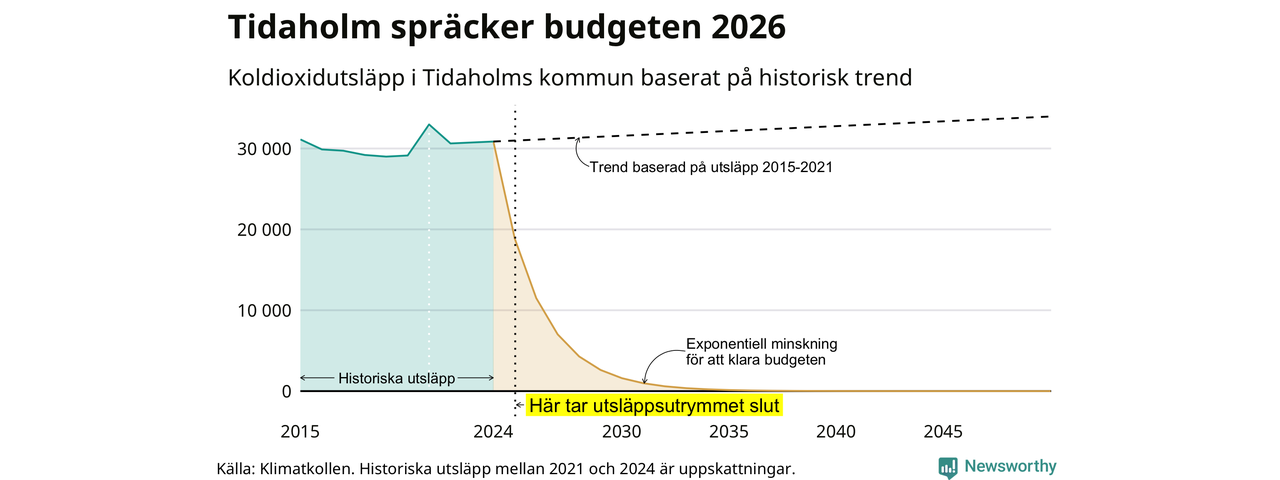 Tidaholm spräcker budgeten 2026

Koldioxidutsläpp i Tidaholms kommun baserat på historisk trend

30 000
20 000
10 000
0

Trend baserad på utsläpp 2015-2021

Exponentiell minskning för att klara budgeten

Historiska utsläpp

Här tar utsläppsutrymmet slut

2015
2024
2030
2035
2040
2045

Källa: Klimatkollen. Historiska utsläpp mellan 2021 och 2024 är uppskattningar.

Newsworthy